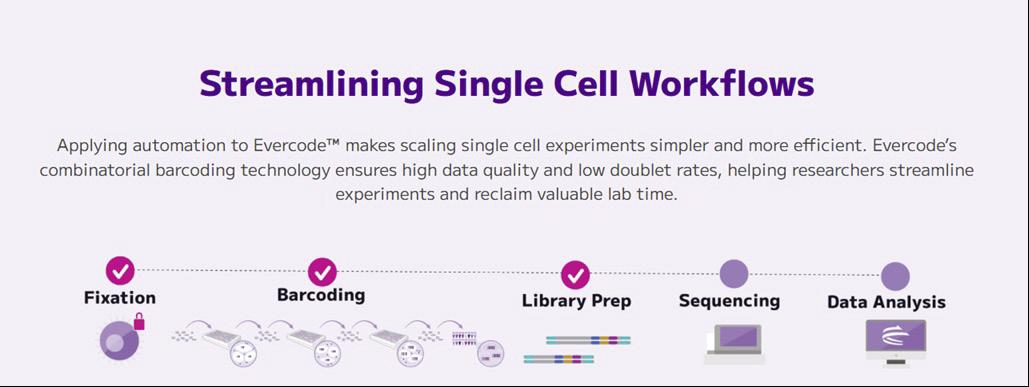 Streamlining Single Cell Workflows

Applying automation to Evercode™ makes scaling single cell experiments simpler and more efficient. Evercode's combinatorial barcoding technology ensures high data quality and low doublet rates, helping researchers streamline experiments and reclaim valuable lab time.

Fixation

Barcoding

Library Prep

Sequencing

Data Analysis